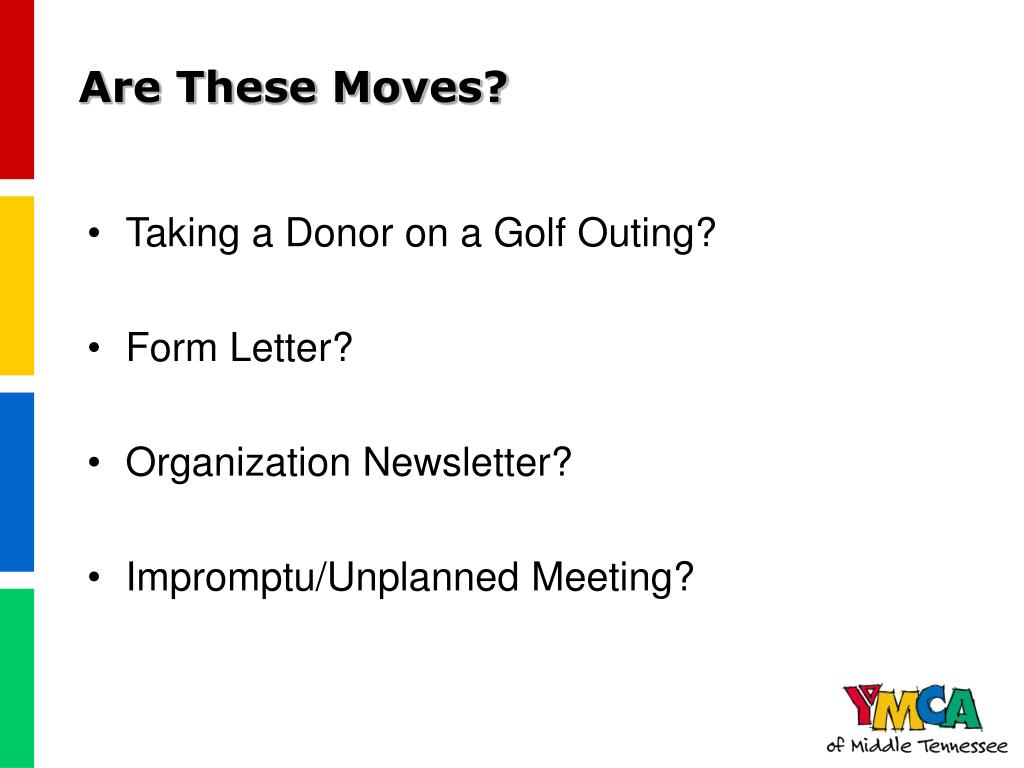 Are These Moves?

• Taking a Donor on a Golf Outing?

• Form Letter?

• Organization Newsletter?

• Impromptu/Unplanned Meeting?

YMCA
of Middle Tennessee